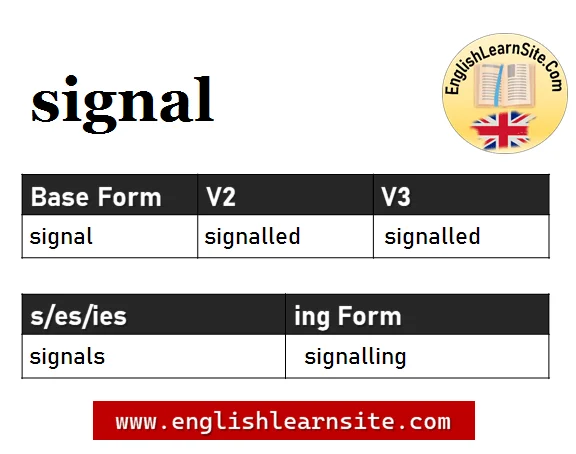 signal

EnglishLearnSite.Com

| Base Form | V2 | V3 |
|---|---|---|
| signal | signalled | signalled |

| s/es/ies | ing Form |
|---|---|
| signals | signalling |

www.englishlearnsite.com